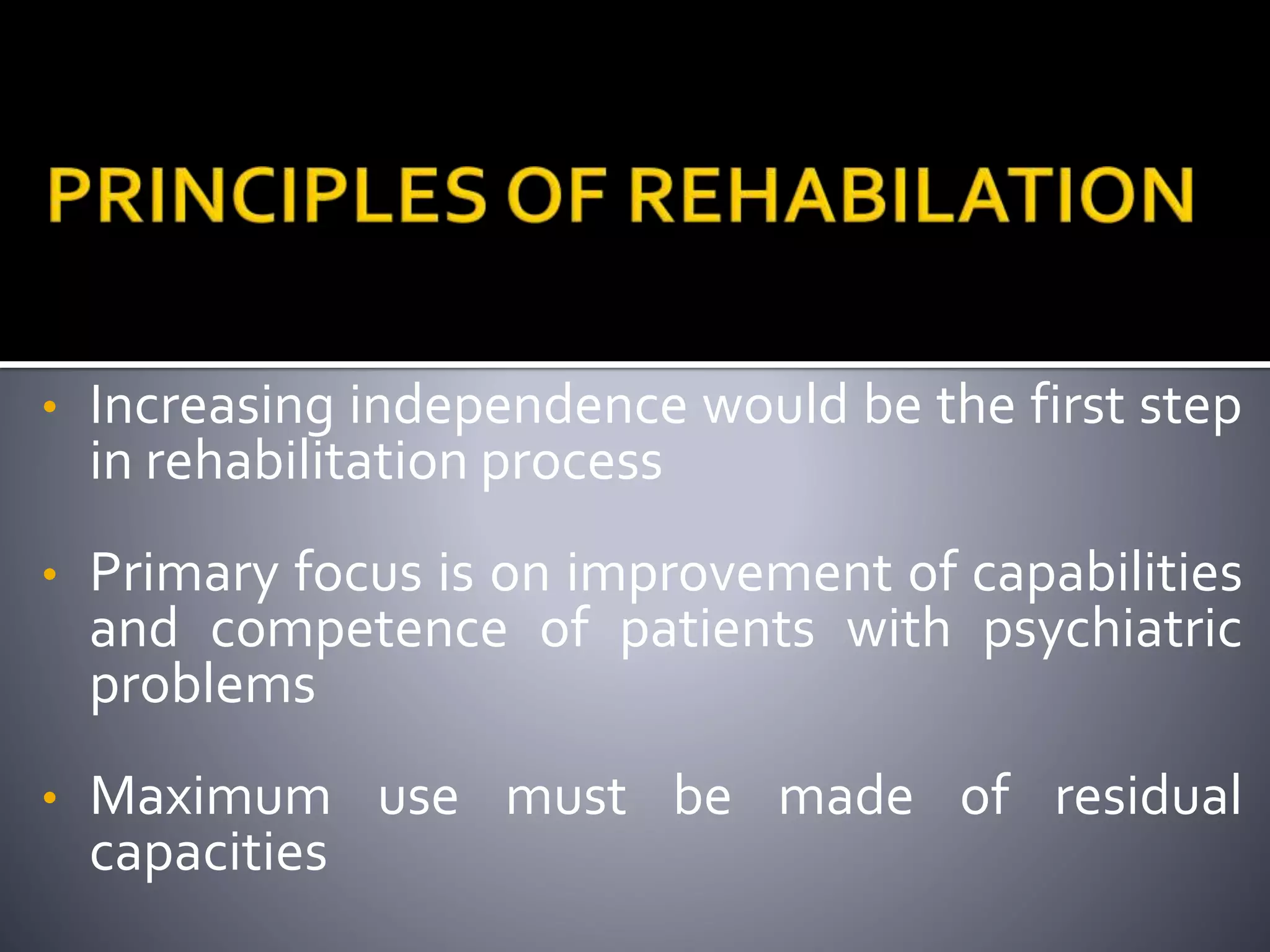 PRINCIPLES OF REHABILATION

• Increasing independence would be the first step in rehabilitation process

• Primary focus is on improvement of capabilities and competence of patients with psychiatric problems

• Maximum use must be made of residual capacities